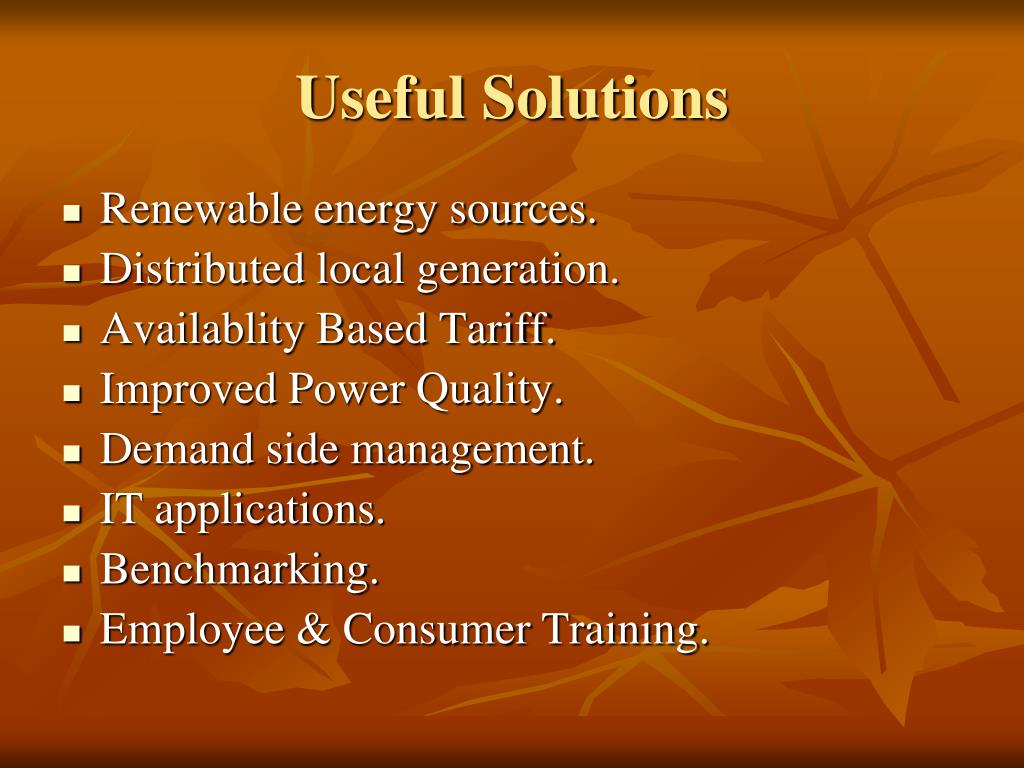 Useful Solutions

- Renewable energy sources.
- Distributed local generation.
- Availablity Based Tariff.
- Improved Power Quality.
- Demand side management.
- IT applications.
- Benchmarking.
- Employee & Consumer Training.